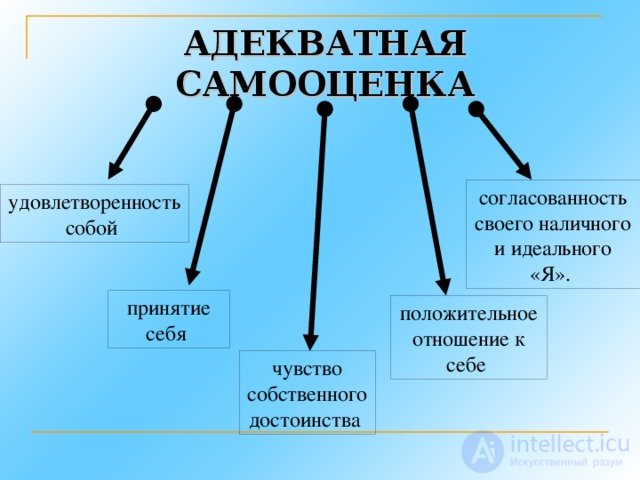 АДЕКВАТНАЯ САМООЦЕНКА

удовлетворенность собой

принятие себя

чувство собственного достоинства

положительное отношение к себе

согласованность своего наличного и идеального «Я».

intellect.icu
Искусственный разум